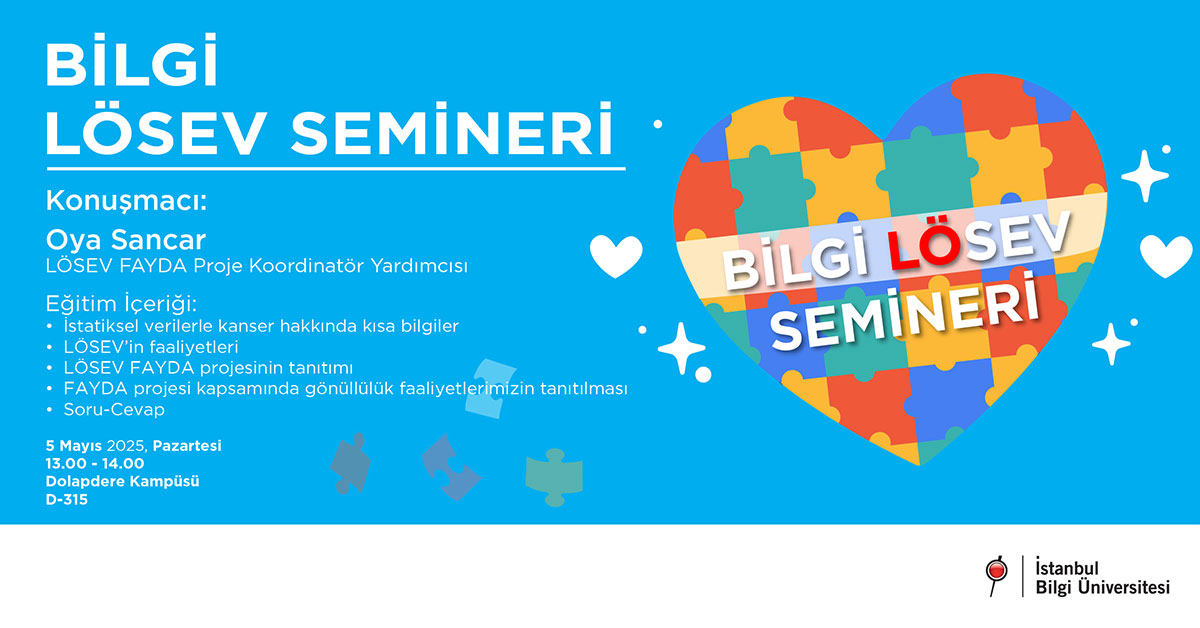 BİLGİ
LÖSEV SEMİNERİ

Konuşmacı:
Oya Sancar
LÖSEV FAYDA Proje Koordinatör Yardımcısı

Eğitim İçeriği:
• İstatiksel verilerle kanser hakkında kısa bilgiler
• LÖSEV'in faaliyetleri
• LÖSEV FAYDA projesinin tanıtımı
• FAYDA projesi kapsamında gönüllülük faaliyetlerimizin tanıtılması
• Soru-Cevap

5 Mayıs 2025, Pazartesi
13.00 - 14.00
Dolapdere Kampüsü
D-315

BİLGİ LÖSEV SEMİNERİ

İstanbul
Bilgi Üniversitesi